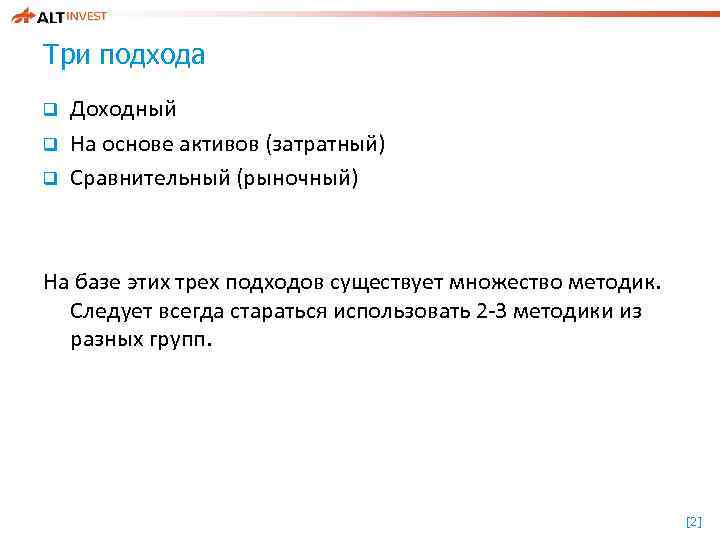 ALT INVEST

Три подхода

Доходный

На основе активов (затратный)

Сравнительный (рыночный)

На базе этих трех подходов существует множество методик. Следует всегда стараться использовать 2-3 методики из разных групп.

[2]